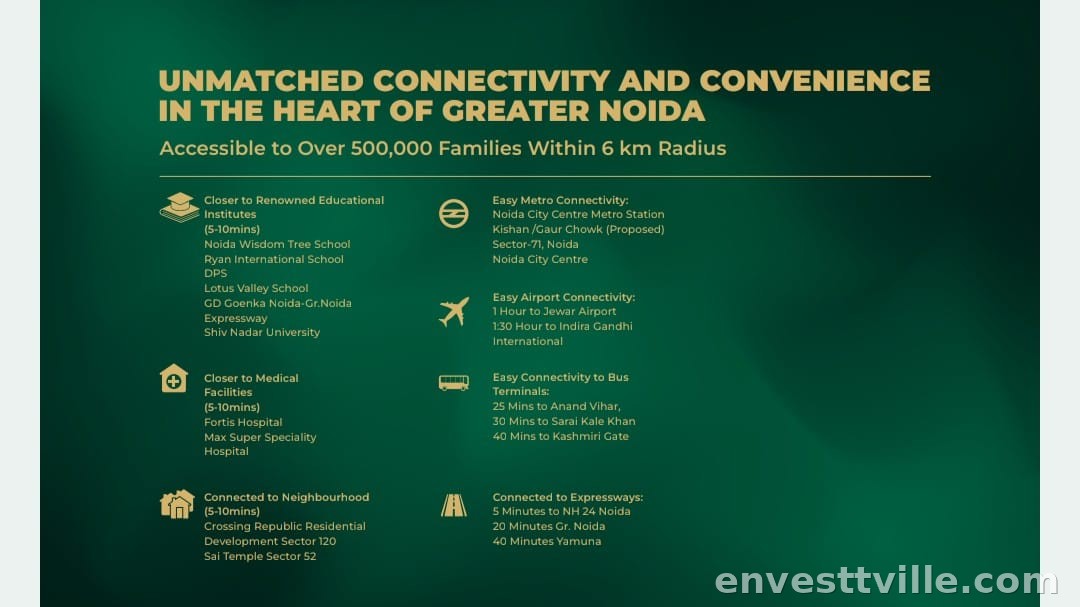 UNMATCHED CONNECTIVITY AND CONVENIENCE IN THE HEART OF GREATER NOIDA

Accessible to Over 500,000 Families Within 6 km Radius

Closer to Renowned Educational Institutes
(5-10mins)
Noida Wisdom Tree School
Ryan International School
DPS
Lotus Valley School
GD Goenka Noida-Gr.Noida Expressway
Shiv Nadar University

Closer to Medical Facilities
(5-10mins)
Fortis Hospital
Max Super Speciality Hospital

Connected to Neighbourhood
(5-10mins)
Crossing Republic Residential Development Sector 120
Sai Temple Sector 52

Easy Metro Connectivity:
Noida City Centre Metro Station
Kishan /Gaur Chowk (Proposed)
Sector-71, Noida
Noida City Centre

Easy Airport Connectivity:
1 Hour to Jewar Airport
1:30 Hour to Indira Gandhi International

Easy Connectivity to Bus Terminals:
25 Mins to Anand Vihar,
30 Mins to Sarai Kale Khan
40 Mins to Kashmiri Gate

Connected to Expressways:
5 Minutes to NH 24 Noida
20 Minutes Gr. Noida
40 Minutes Yamuna

envesttville.com